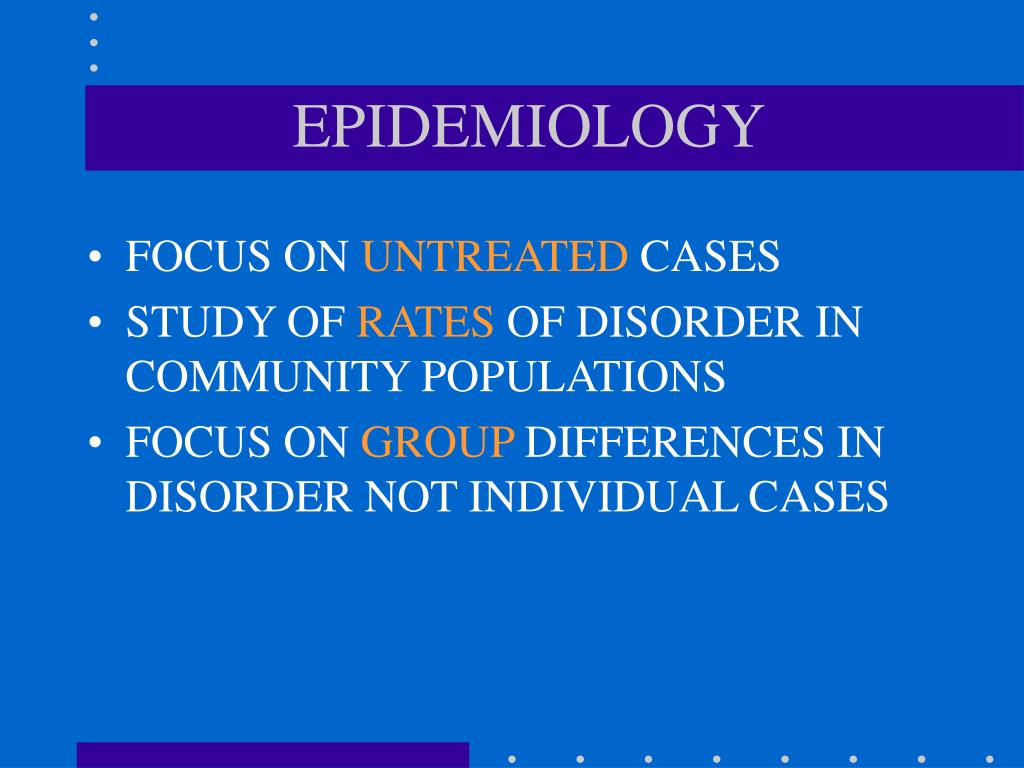 EPIDEMIOLOGY

• FOCUS ON UNTREATED CASES
• STUDY OF RATES OF DISORDER IN COMMUNITY POPULATIONS
• FOCUS ON GROUP DIFFERENCES IN DISORDER NOT INDIVIDUAL CASES